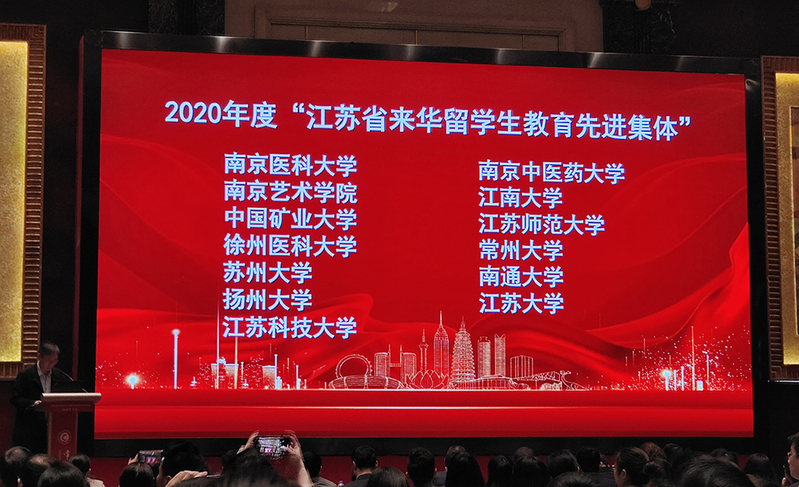 2020年度“江苏省来华留学生教育先进集体”

南京医科大学
南京艺术学院
中国矿业大学
徐州医科大学
苏州大学
扬州大学
江苏科技大学

南京中医药大学
江南大学
江苏师范大学
常州大学
南通大学
江苏大学